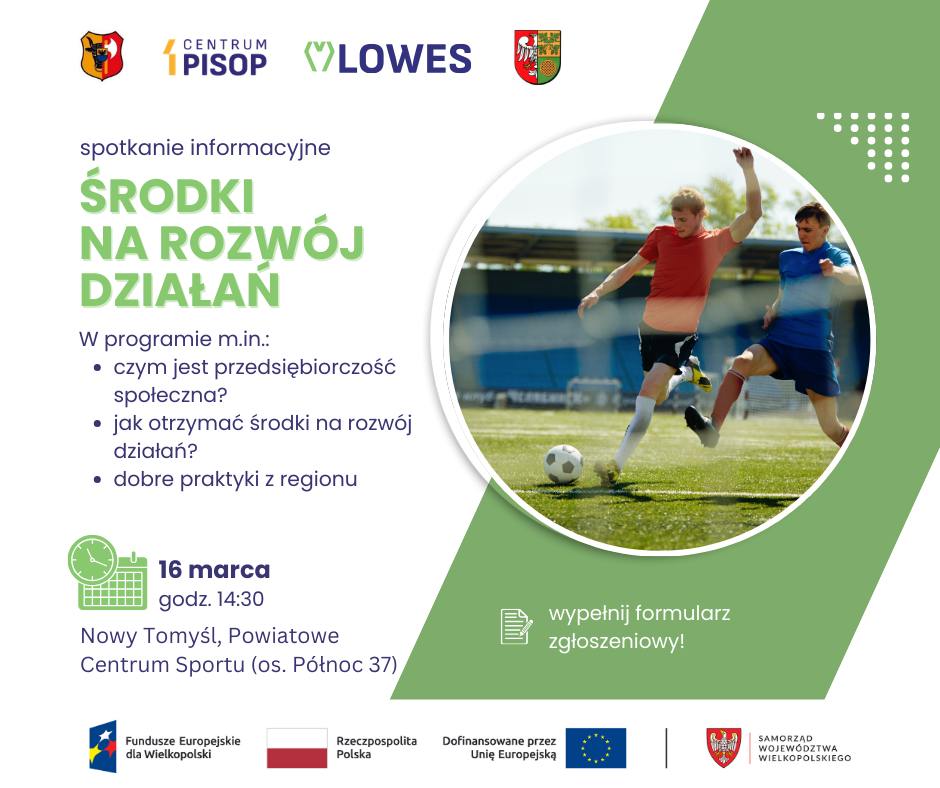 CENTRUM PISOP

LOWES

spotkanie informacyjne

ŚRODKI NA ROZWÓJ DZIAŁAŃ

W programie m.in.:
- czym jest przedsiębiorczość społeczna?
- jak otrzymać środki na rozwój działań?
- dobre praktyki z regionu

16 marca
godz. 14:30

Nowy Tomyśl, Powiatowe Centrum Sportu (os. Północ 37)

wypełnij formularz zgłoszeniowy!

Fundusze Europejskie dla Wielkopolski

Rzeczpospolita Polska

Dofinansowane przez Unię Europejską

SAMORZĄD WOJEWÓDZTWA WIELKOPOLSKIEGO